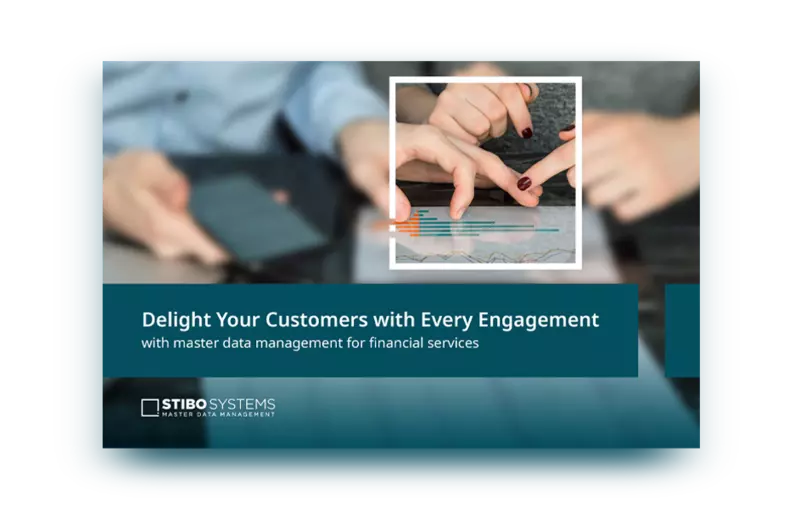 Delight Your Customers with Every Engagement
with master data management for financial services

STIBO SYSTEMS
MASTER DATA MANAGEMENT